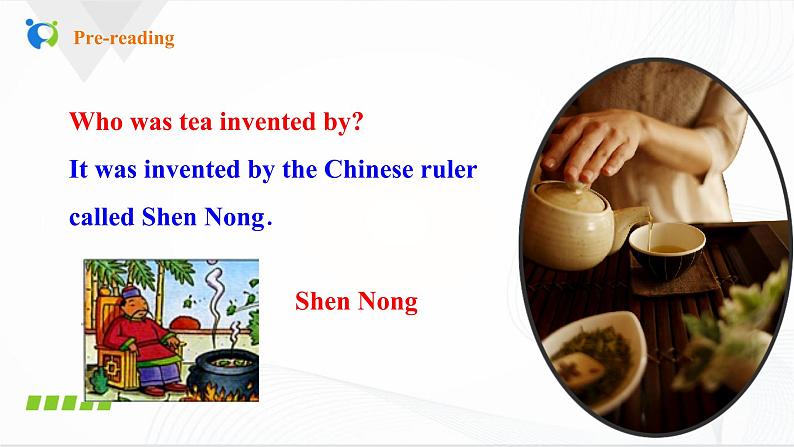 Pre-reading

Who was tea invented by?

It was invented by the Chinese ruler called Shen Nong.

Shen Nong